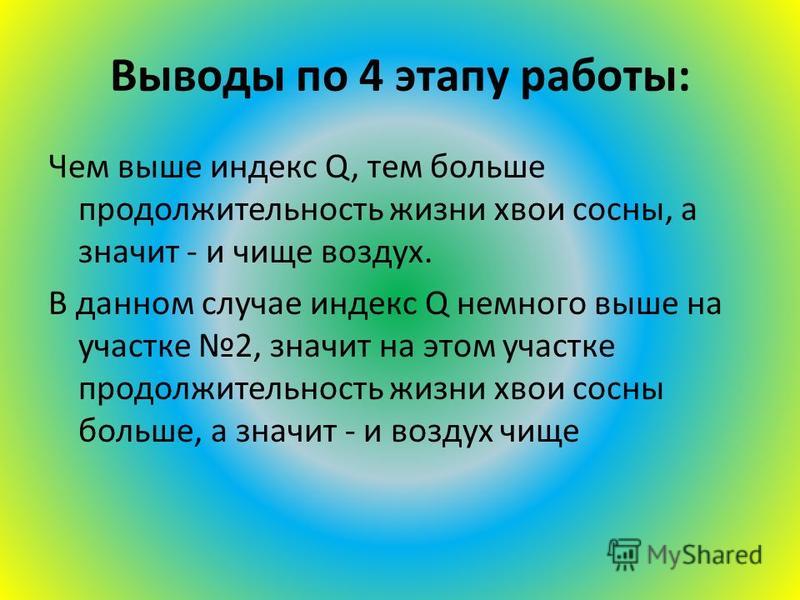 Выводы по 4 этапу работы:

Чем выше индекс Q, тем больше продолжительность жизни хвои сосны, а значит - и чище воздух.

В данном случае индекс Q немного выше на участке №2, значит на этом участке продолжительность жизни хвои сосны больше, а значит - и воздух чище

MyShared